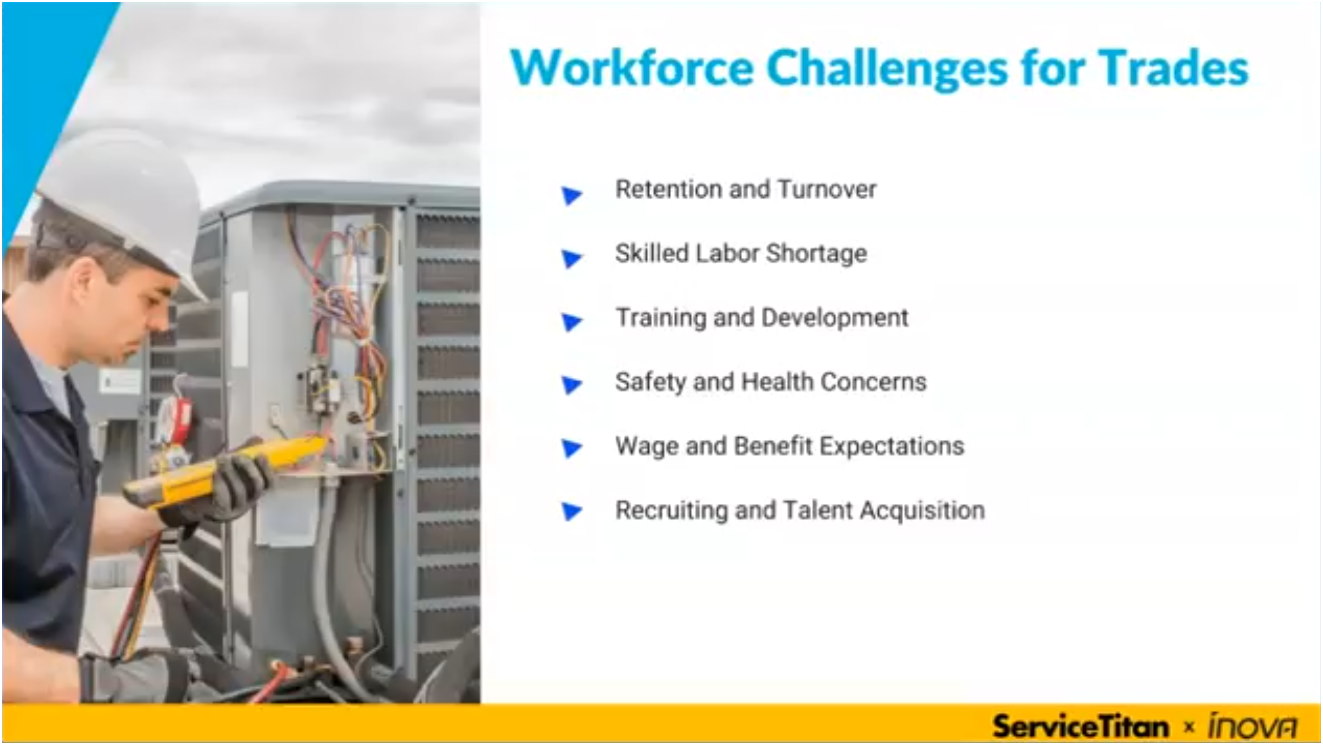 Workforce Challenges for Trades

Retention and Turnover

Skilled Labor Shortage

Training and Development

Safety and Health Concerns

Wage and Benefit Expectations

Recruiting and Talent Acquisition

ServiceTitan × inova